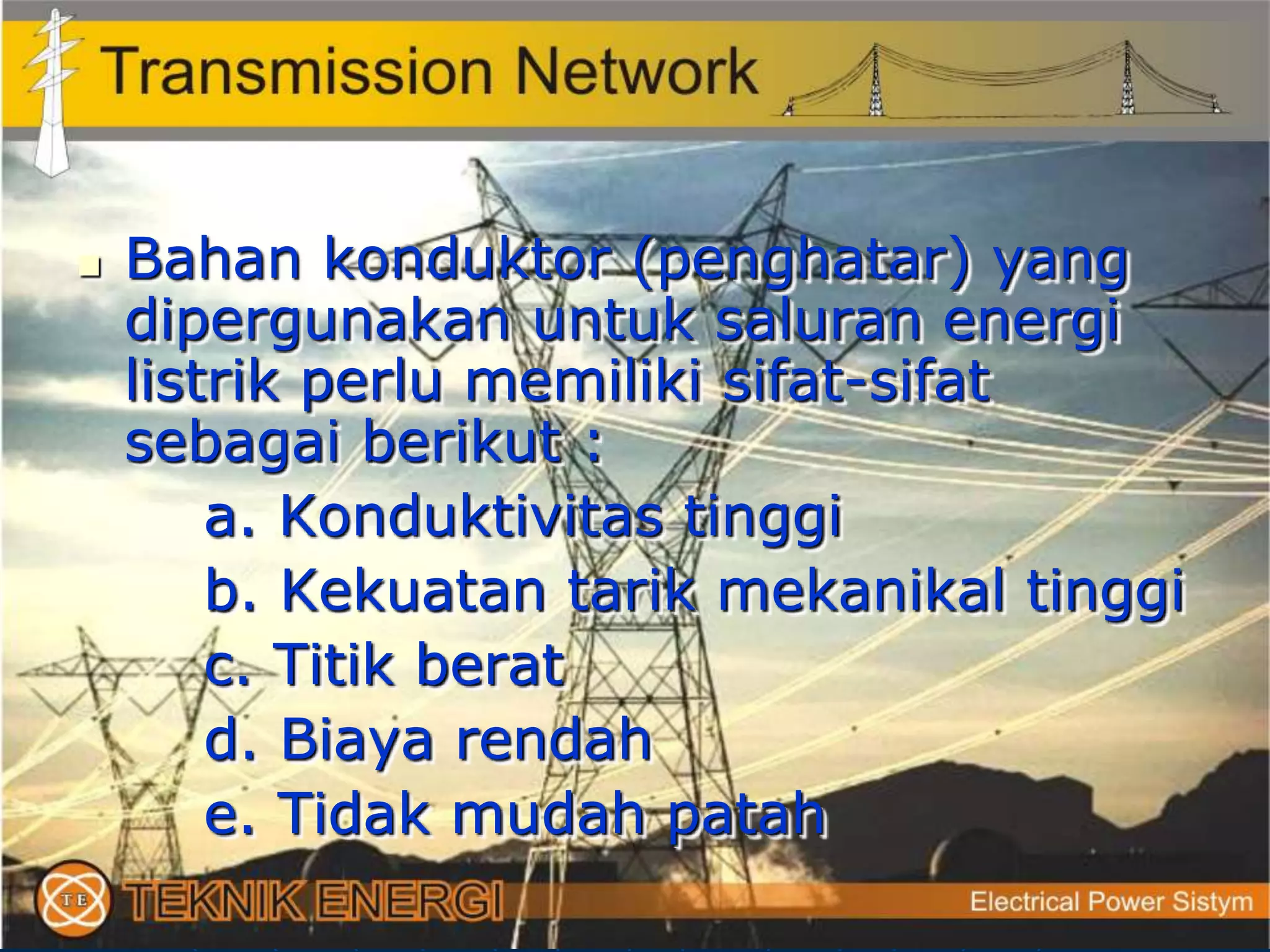 Transmission Network

Bahan konduktor (penghatar) yang dipergunakan untuk saluran energi listrik perlu memiliki sifat-sifat sebagai berikut :

a. Konduktivitas tinggi

b. Kekuatan tarik mekanikal tinggi

c. Titik berat

d. Biaya rendah

e. Tidak mudah patah

TE TEKNIK ENERGI

Electrical Power Sistym